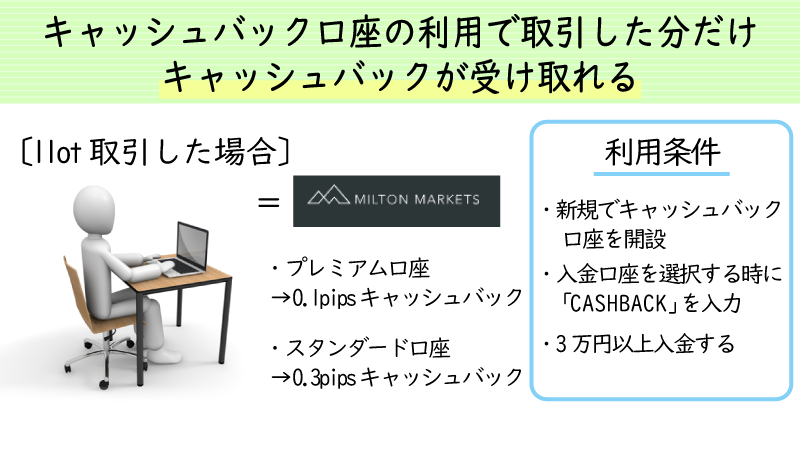 キャッシュバック口座の利用で取引した分だけ
キャッシュバックが受け取れる

〔1lot 取引した場合〕

＝ MILTON MARKETS

・プレミアム口座
→0.1pips キャッシュバック

・スタンダード口座
→0.3pips キャッシュバック

利用条件

・新規でキャッシュバック口座を開設

・入金口座を選択する時に「CASHBACK」を入力

・3万円以上入金する